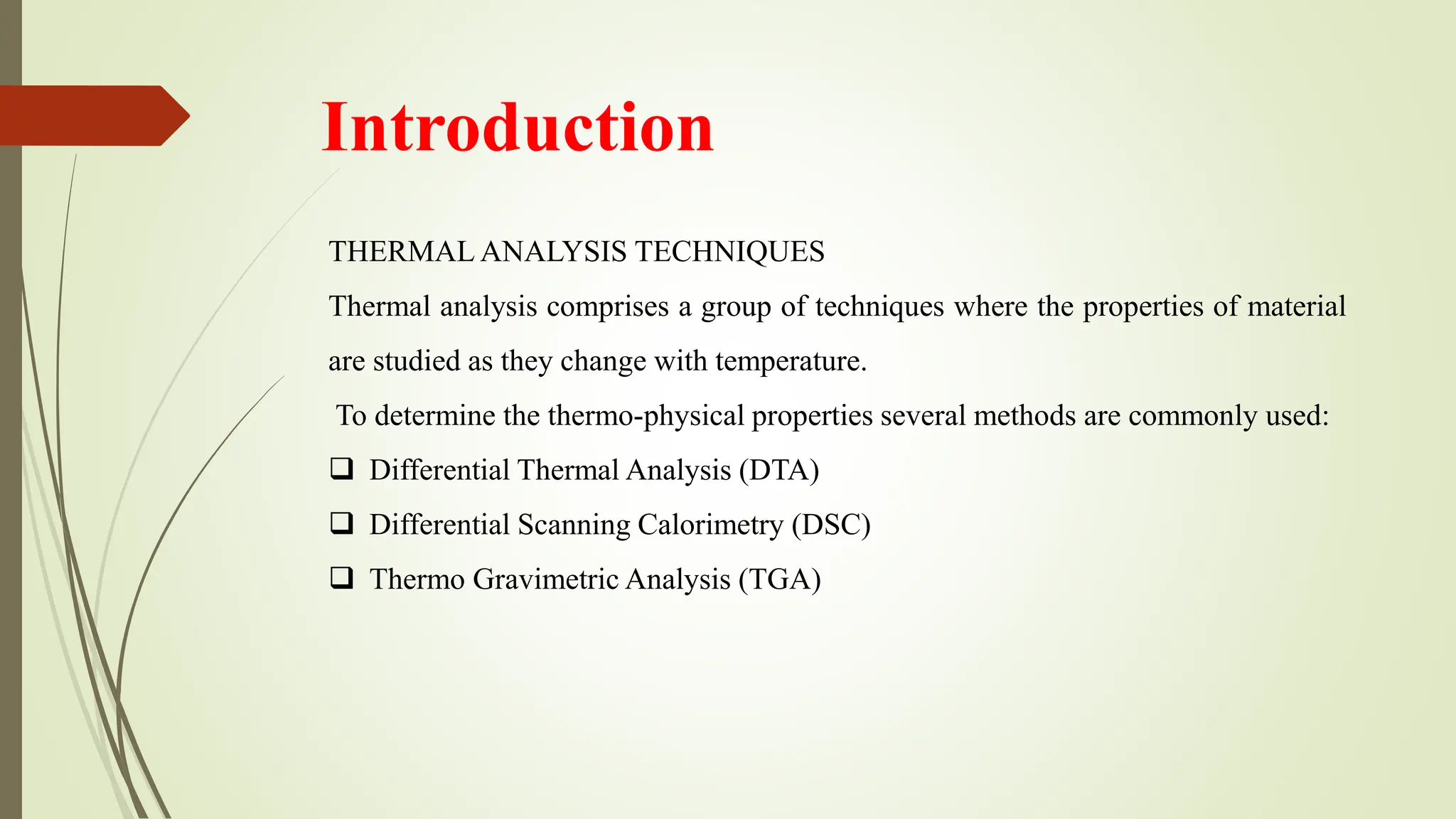 Introduction

THERMAL ANALYSIS TECHNIQUES

Thermal analysis comprises a group of techniques where the properties of material are studied as they change with temperature.

To determine the thermo-physical properties several methods are commonly used:

❑ Differential Thermal Analysis (DTA)

❑ Differential Scanning Calorimetry (DSC)

❑ Thermo Gravimetric Analysis (TGA)